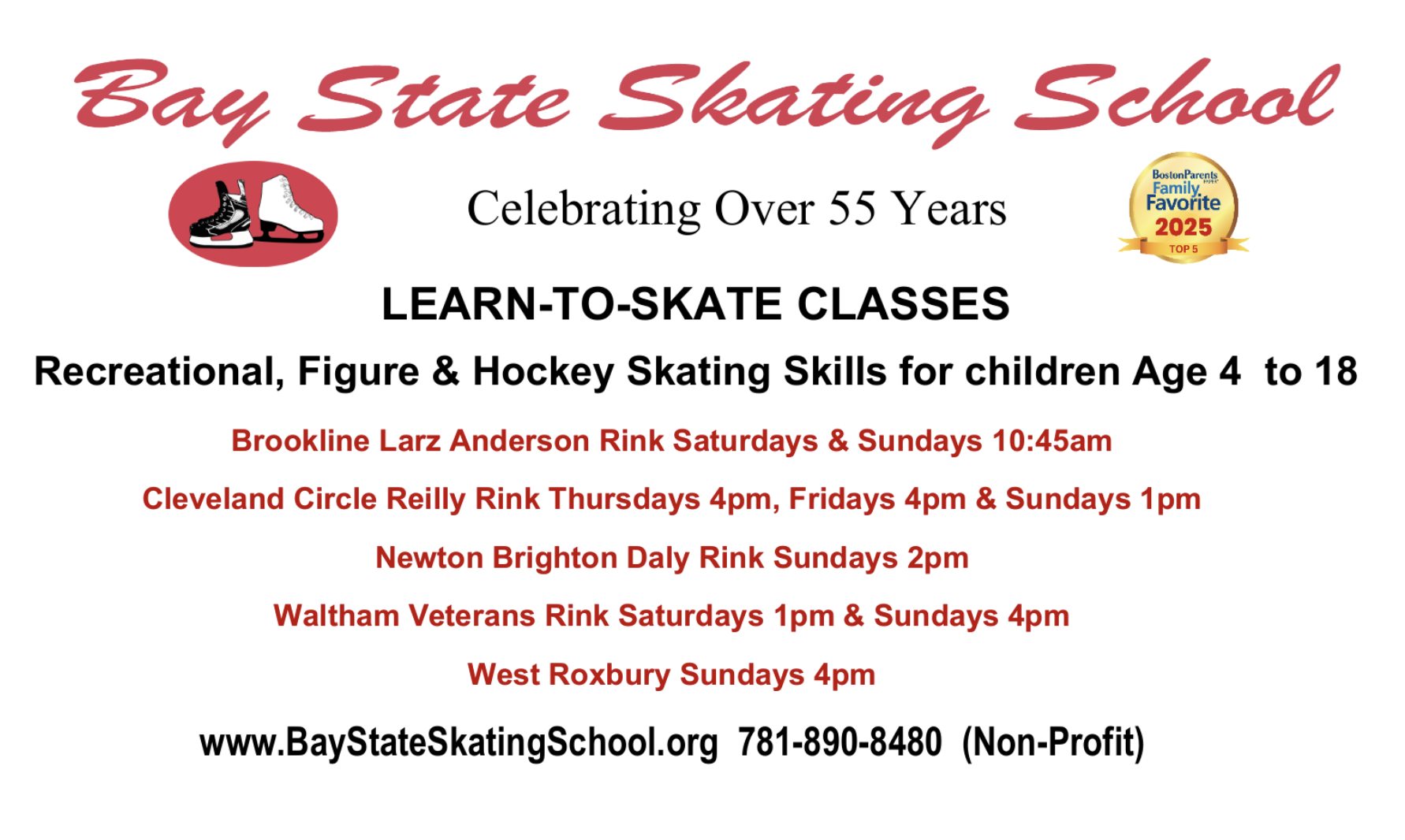 Bay State Skating School

Celebrating Over 55 Years

BostonParents Family Favorite 2025 TOP 5

LEARN-TO-SKATE CLASSES

Recreational, Figure & Hockey Skating Skills for children Age 4 to 18

Brookline Larz Anderson Rink Saturdays & Sundays 10:45am

Cleveland Circle Reilly Rink Thursdays 4pm, Fridays 4pm & Sundays 1pm

Newton Brighton Daly Rink Sundays 2pm

Waltham Veterans Rink Saturdays 1pm & Sundays 4pm

West Roxbury Sundays 4pm

www.BayStateSkatingSchool.org 781-890-8480 (Non-Profit)